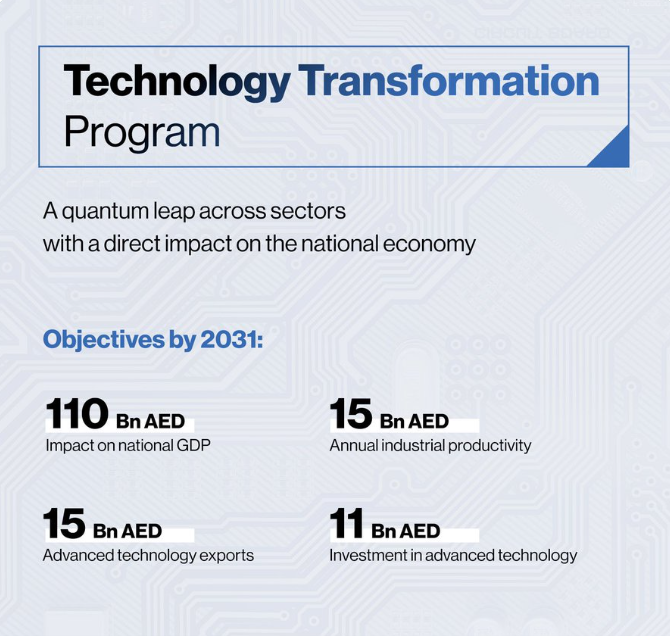 Technology Transformation Program

A quantum leap across sectors with a direct impact on the national economy

Objectives by 2031:

110 Bn AED
Impact on national GDP

15 Bn AED
Annual industrial productivity

15 Bn AED
Advanced technology exports

11 Bn AED
Investment in advanced technology